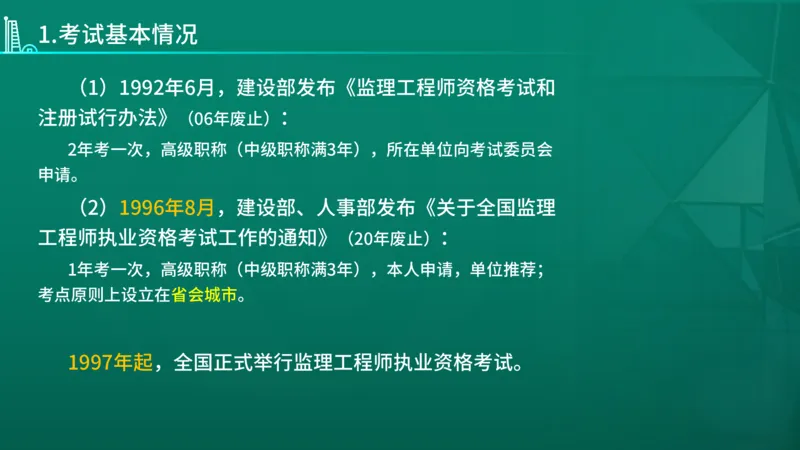 1.考试基本情况

（1）1992年6月，建设部发布《监理工程师资格考试和注册试行办法》（06年废止）：

2年考一次，高级职称（中级职称满3年），所在单位向考试委员会申请。

（2）1996年8月，建设部、人事部发布《关于全国监理工程师执业资格考试工作的通知》（20年废止）：

1年考一次，高级职称（中级职称满3年），本人申请，单位推荐；考点原则上设立在省会城市。

1997年起，全国正式举行监理工程师执业资格考试。